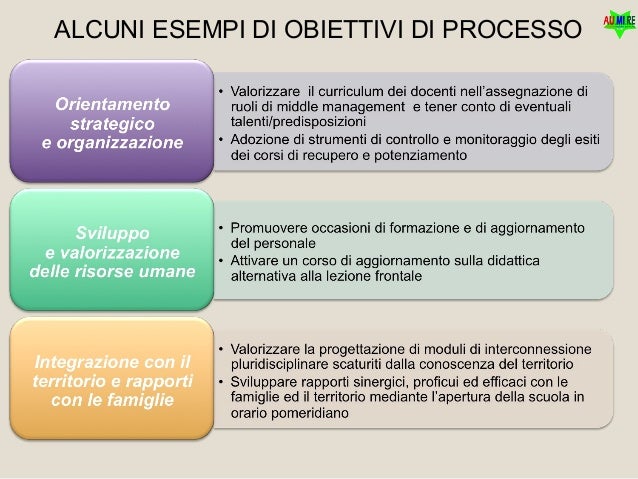 ALCUNI ESEMPI DI OBIETTIVI DI PROCESSO

AU MI RE

Orientamento strategico e organizzazione

• Valorizzare il curriculum dei docenti nell'assegnazione di ruoli di middle management e tener conto di eventuali talenti/predisposizioni
• Adozione di strumenti di controllo e monitoraggio degli esiti dei corsi di recupero e potenziamento

Sviluppo e valorizzazione delle risorse umane

• Promuovere occasioni di formazione e di aggiornamento del personale
• Attivare un corso di aggiornamento sulla didattica alternativa alla lezione frontale

Integrazione con il territorio e rapporti con le famiglie

• Valorizzare la progettazione di moduli di interconnessione pluridisciplinare scaturiti dalla conoscenza del territorio
• Sviluppare rapporti sinergici, proficui ed efficaci con le famiglie ed il territorio mediante l'apertura della scuola in orario pomeridiano